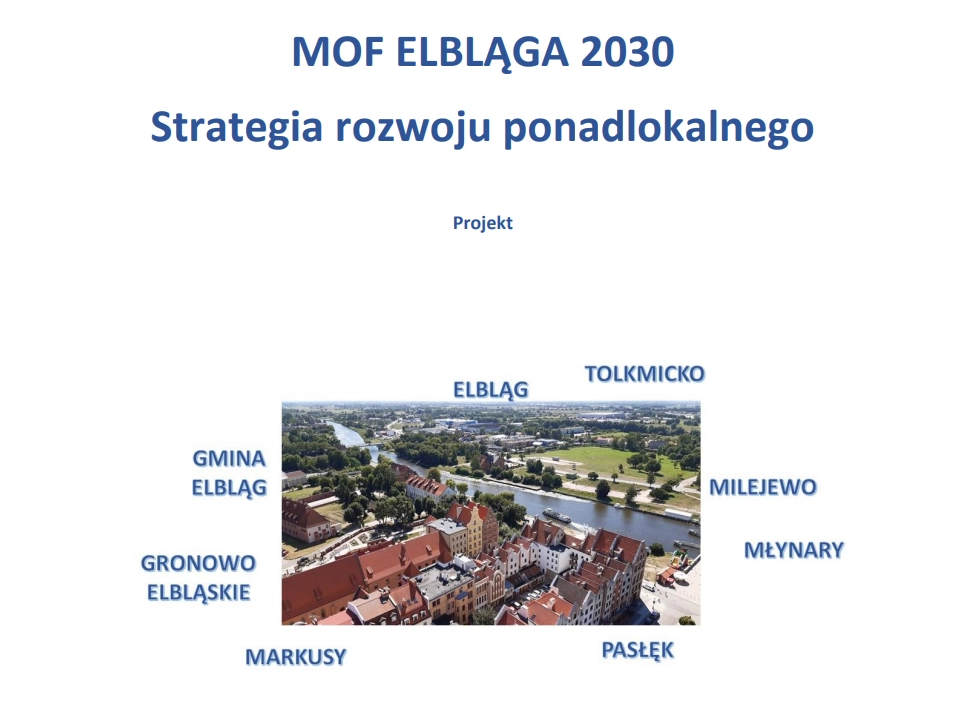 MOF ELBLĄGA 2030

Strategia rozwoju ponadlokalnego

Projekt

ELBLĄG

TOLKMICKO

GMINA ELBLĄG

MILEJEWO

MŁYNARY

GRONOWO ELBLĄSKIE

MARKUSY

PASŁĘK